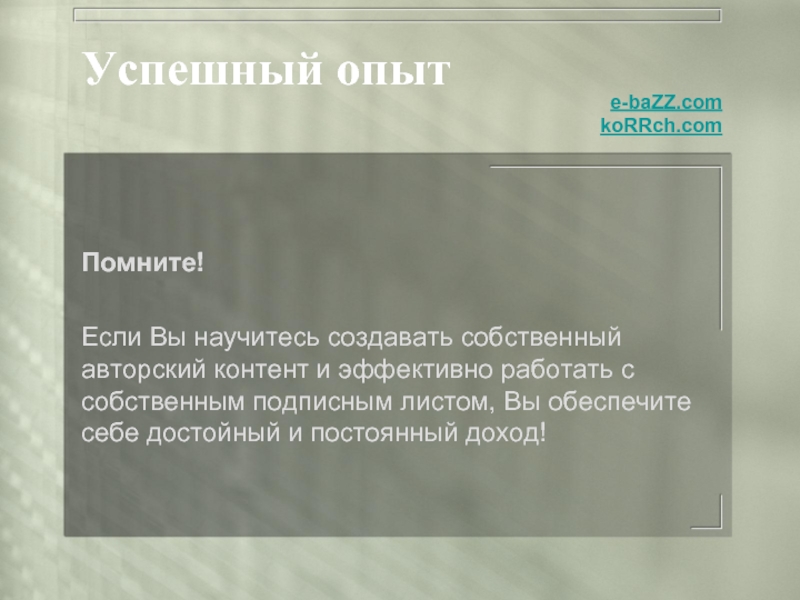 Успешный опыт

e-baZZ.com
koRRch.com

Помните!

Если Вы научитесь создавать собственный авторский контент и эффективно работать с собственным подписным листом, Вы обеспечите себе достойный и постоянный доход!